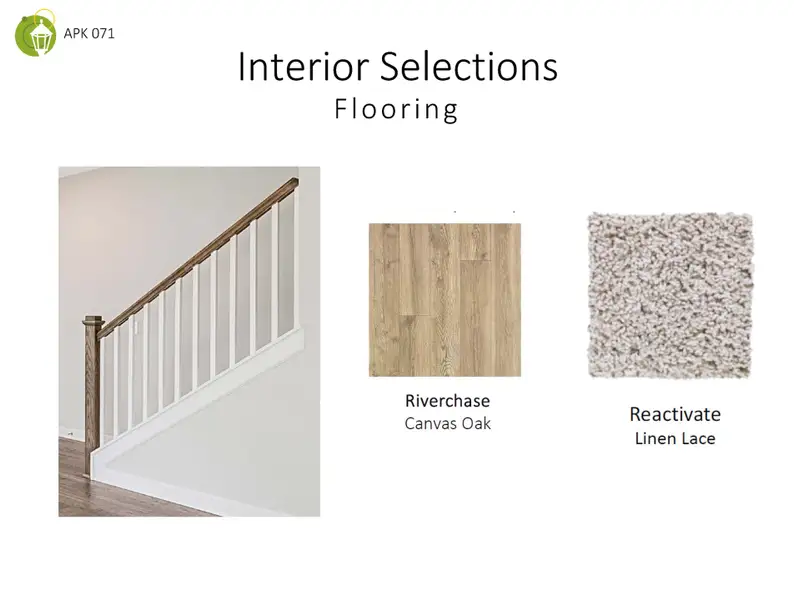 APK 071

Interior Selections
Flooring

Riverchase
Canvas Oak

Reactivate
Linen Lace